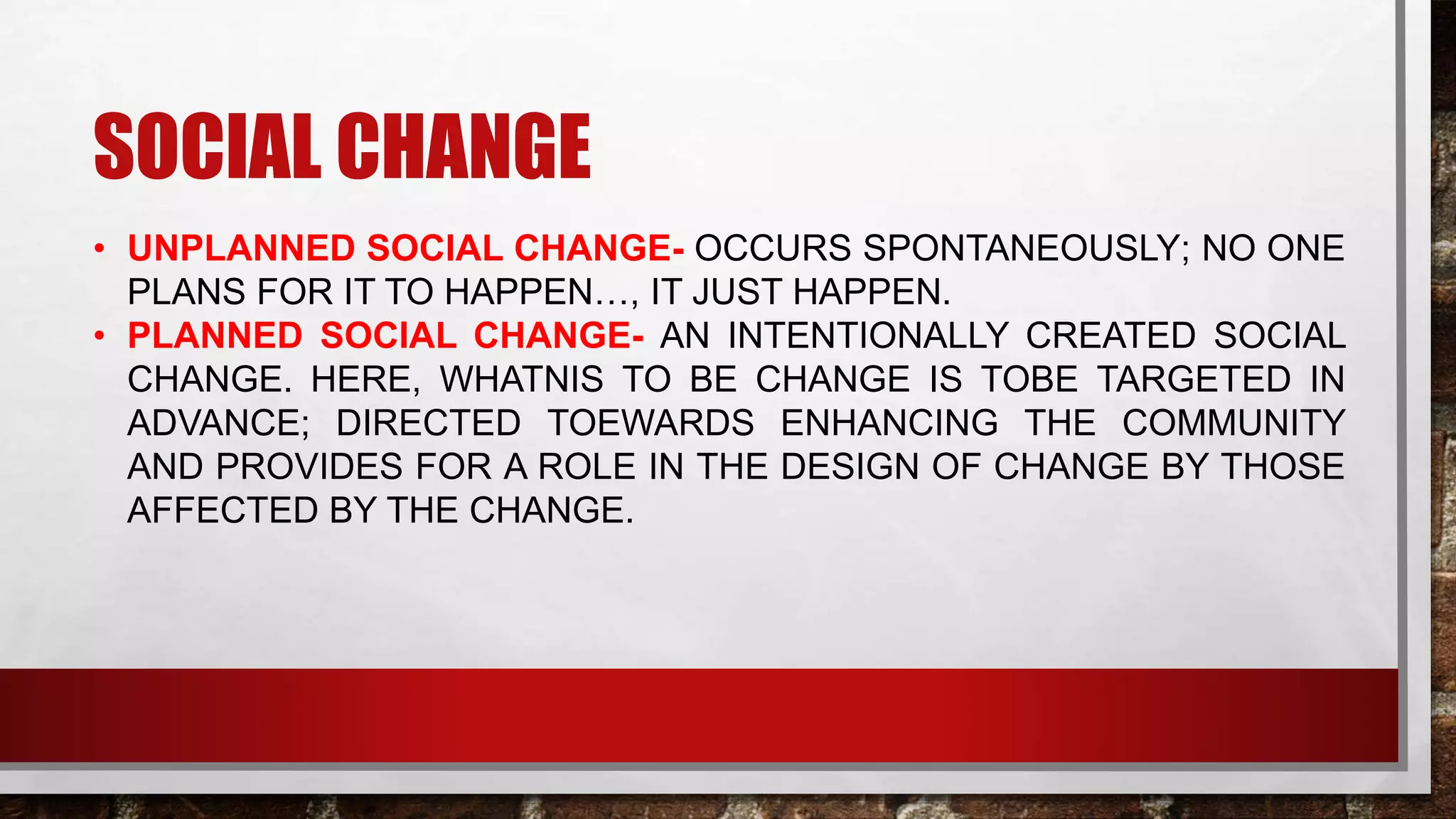 SOCIAL CHANGE

• UNPLANNED SOCIAL CHANGE- OCCURS SPONTANEOUSLY; NO ONE PLANS FOR IT TO HAPPEN…, IT JUST HAPPEN.
• PLANNED SOCIAL CHANGE- AN INTENTIONALLY CREATED SOCIAL CHANGE. HERE, WHATNIS TO BE CHANGE IS TOBE TARGETED IN ADVANCE; DIRECTED TOEWARDS ENHANCING THE COMMUNITY AND PROVIDES FOR A ROLE IN THE DESIGN OF CHANGE BY THOSE AFFECTED BY THE CHANGE.